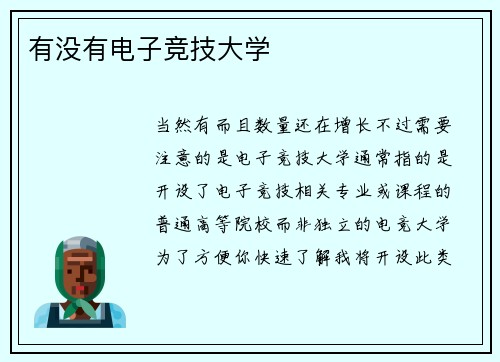 有没有电子竞技大学

当然有而且数量还在增长不过需要注意的是电子竞技大学通常指的是开设了电子竞技相关专业或课程的普通高等院校而非独立的电竞大学为了方便你快速了解我将开设此类